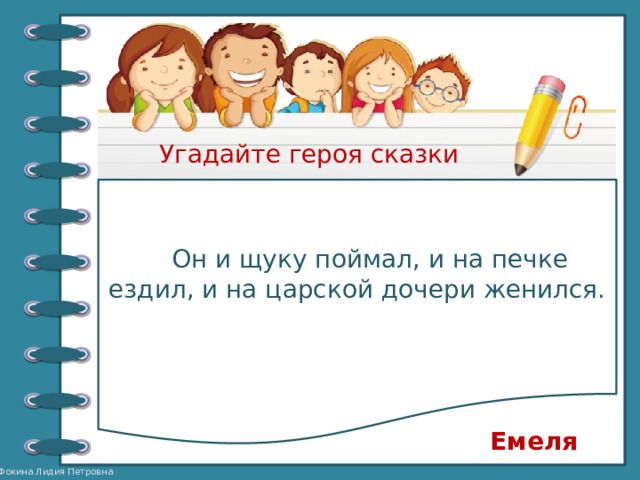 Угадайте героя сказки

Он и щуку поймал, и на печке ездил, и на царской дочери женился.

Емеля

Фокина Лидия Петровна